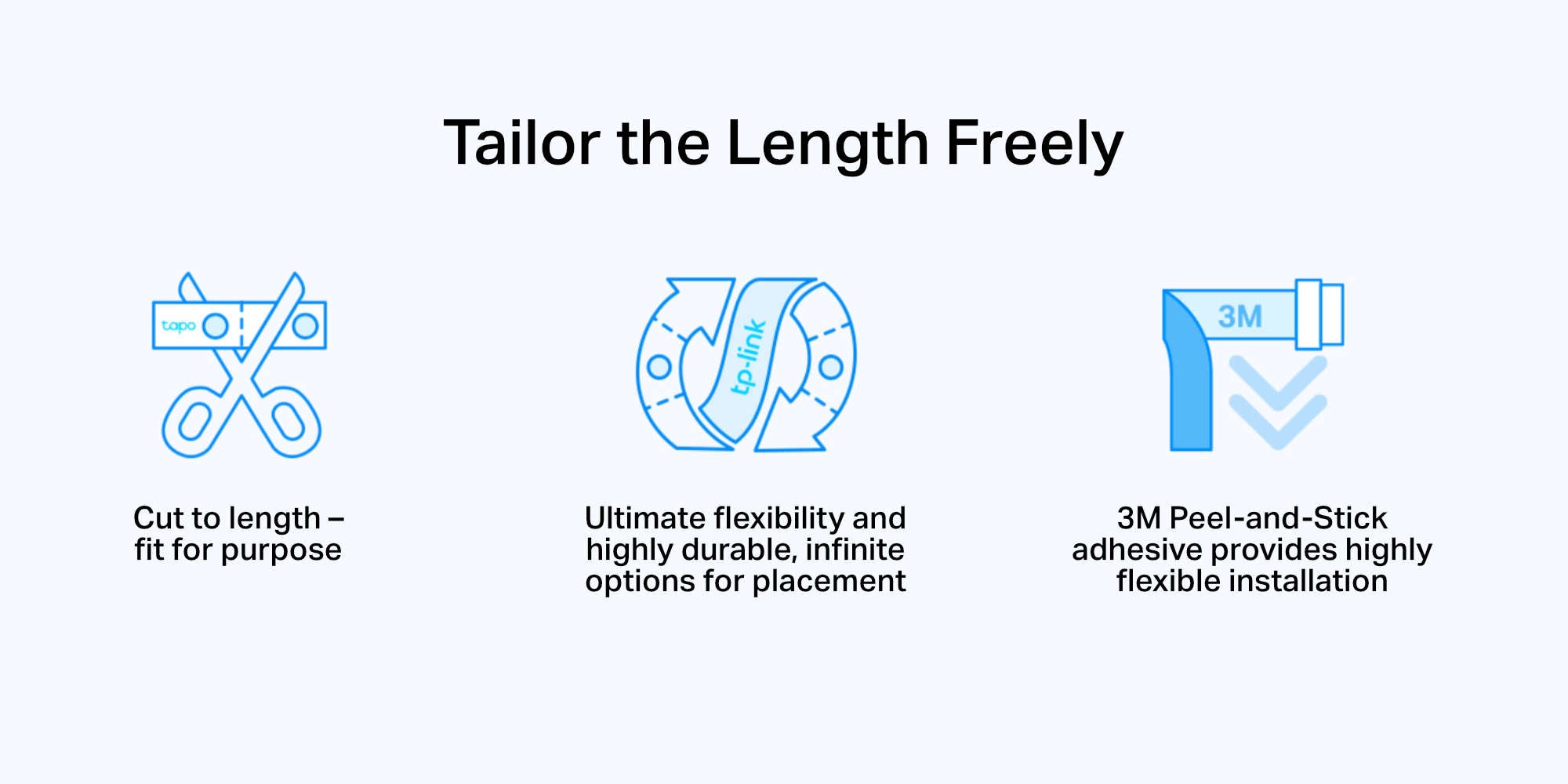 Tailor the Length Freely

tapo

Cut to length – fit for purpose

tp-link

Ultimate flexibility and highly durable, infinite options for placement

3M

3M Peel-and-Stick adhesive provides highly flexible installation